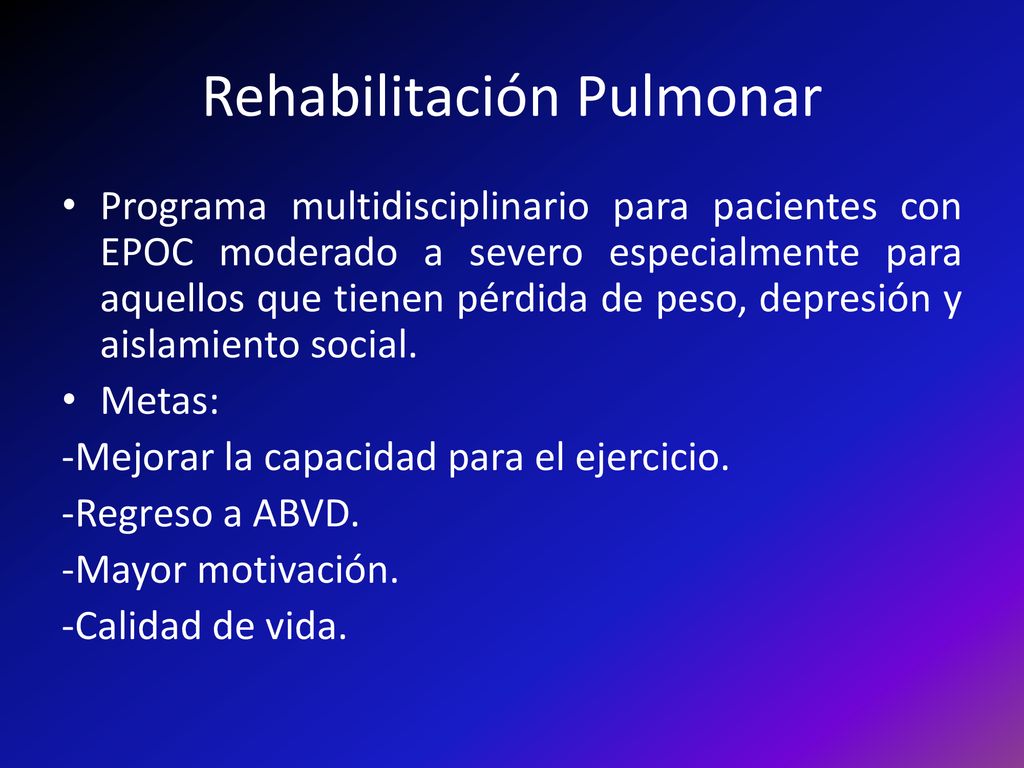 Rehabilitación Pulmonar

• Programa multidisciplinario para pacientes con EPOC moderado a severo especialmente para aquellos que tienen pérdida de peso, depresión y aislamiento social.

• Metas:

-Mejorar la capacidad para el ejercicio.

-Regreso a ABVD.

-Mayor motivación.

-Calidad de vida.